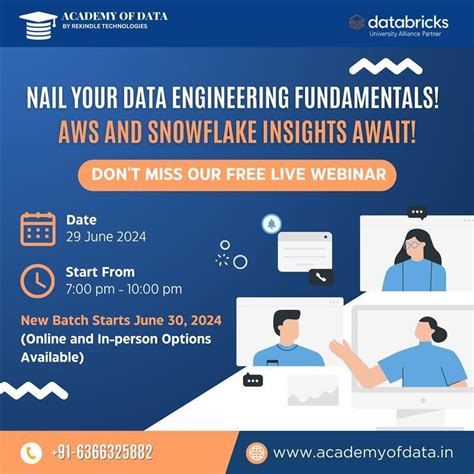 ACADEMY OF DATA
BY REKINDLE TECHNOLOGIES

databricks
University Alliance Partner

NAIL YOUR DATA ENGINEERING FUNDAMENTALS!
AWS AND SNOWFLAKE INSIGHTS AWAIT!

DON'T MISS OUR FREE LIVE WEBINAR

Date
29 June 2024

Start From
7:00 pm - 10:00 pm

New Batch Starts June 30, 2024
(Online and In-person Options Available)

+91-6366325882

www.academyofdata.in